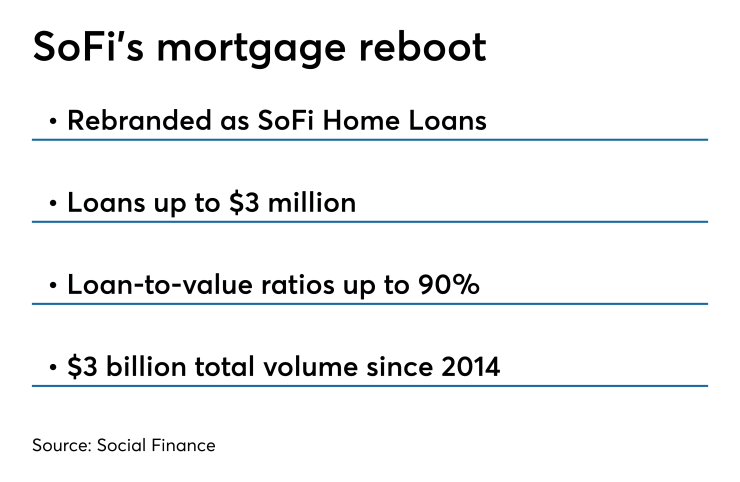 SoFi's mortgage reboot

• Rebranded as SoFi Home Loans

• Loans up to \$3 million

• Loan-to-value ratios up to 90%

• \$3 billion total volume since 2014

Source: Social Finance